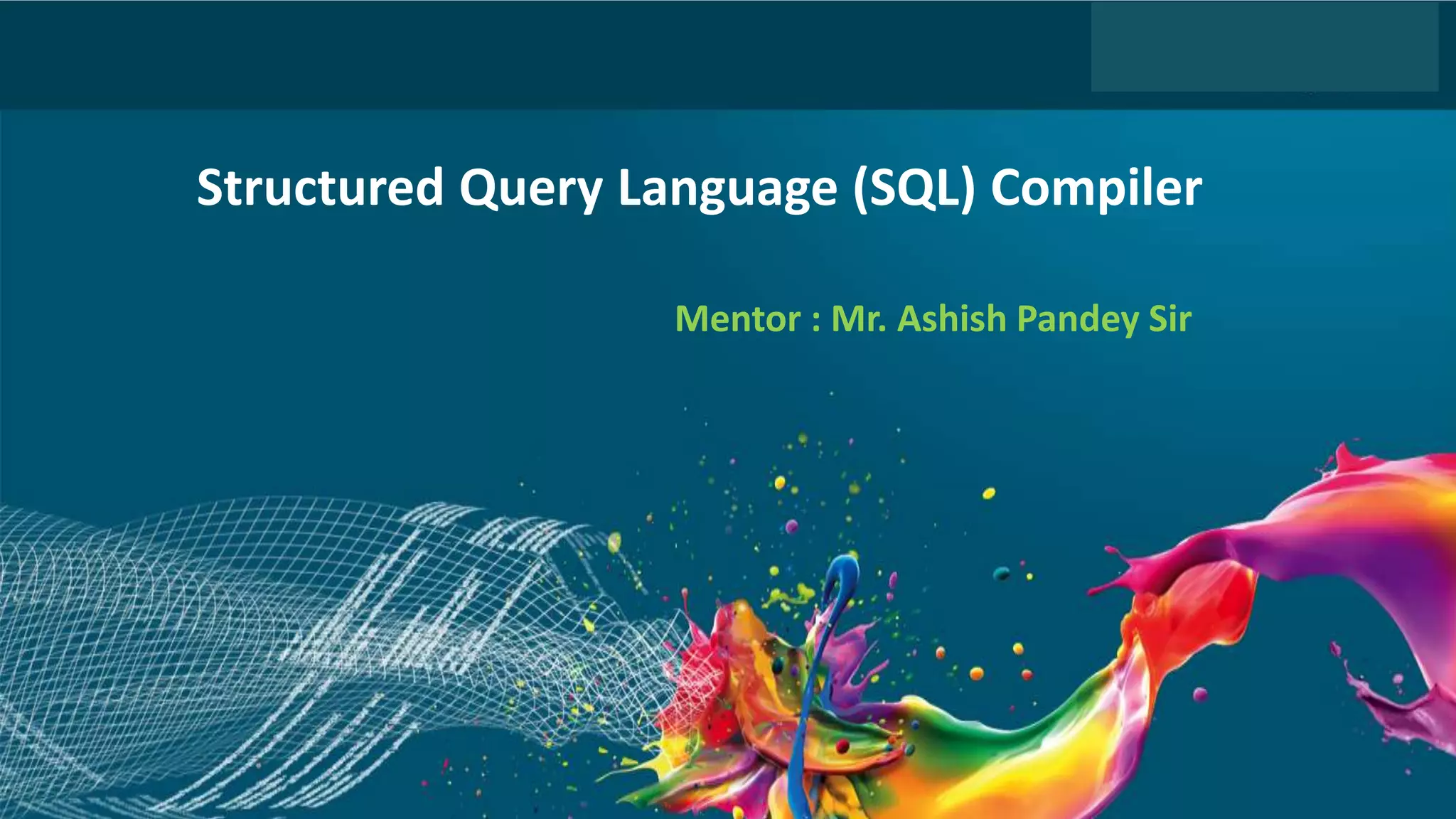 Structured Query Language (SQL) Compiler

Mentor : Mr. Ashish Pandey Sir